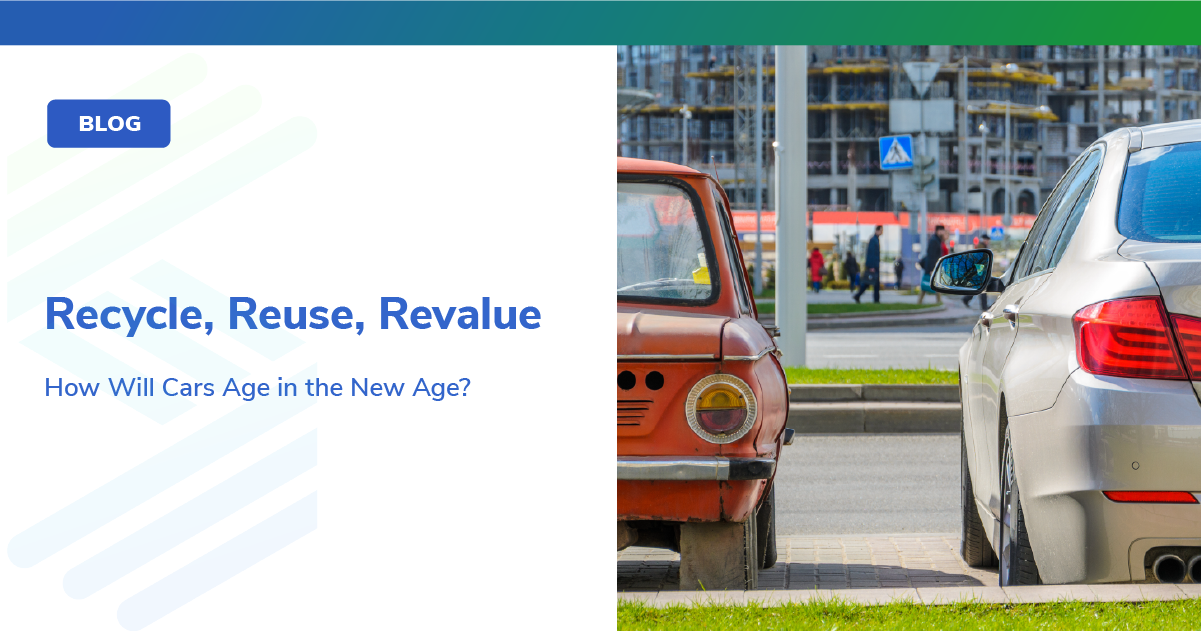 BLOG

Recycle, Reuse, Revalue

How Will Cars Age in the New Age?